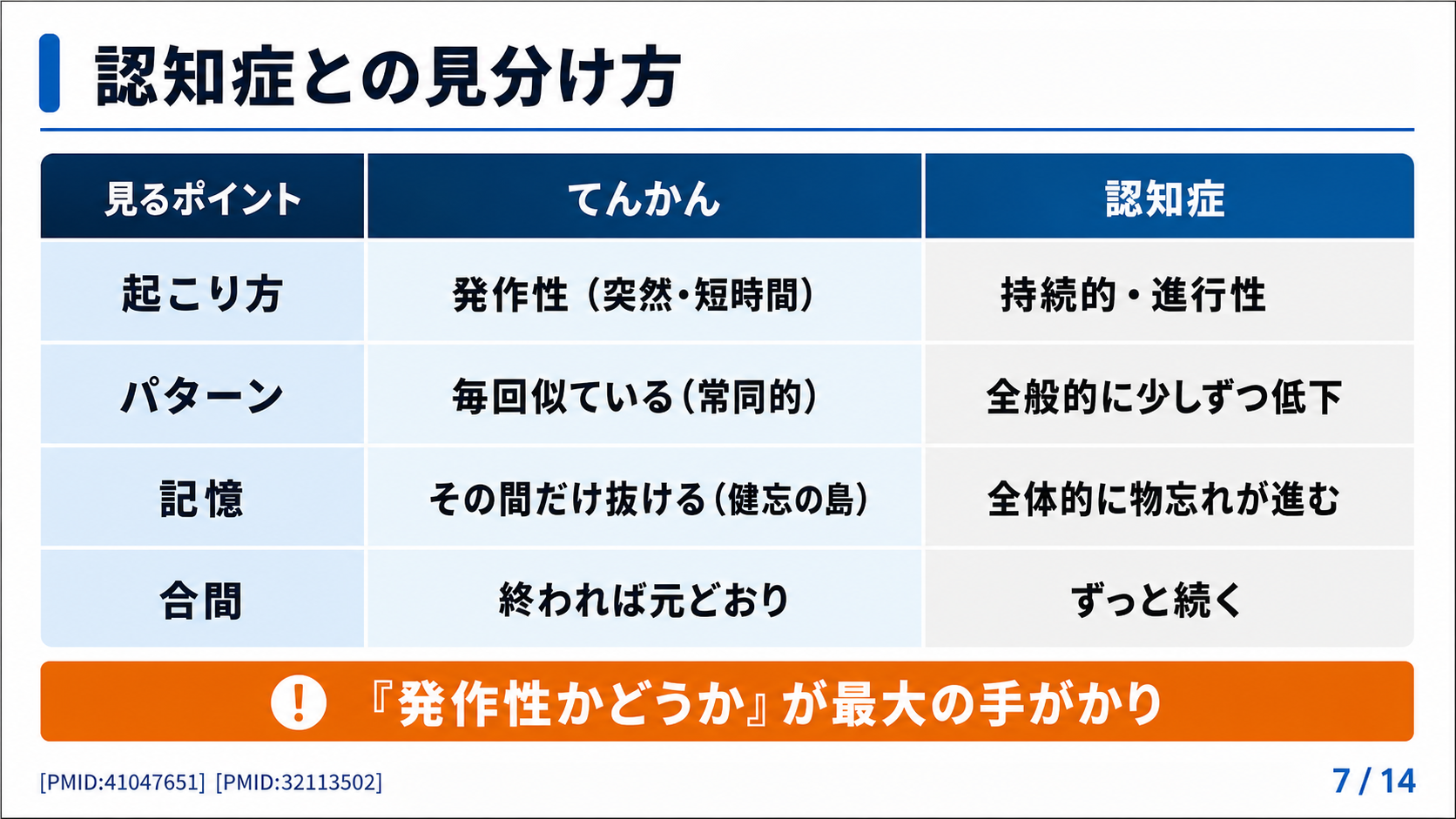 認知症との見分け方

| 見るポイント | てんかん | 認知症 |
|---|---|---|
| 起こり方 | 発作性（突然・短時間） | 持続的・進行性 |
| パターン | 毎回似ている（常同的） | 全般的に少しずつ低下 |
| 記憶 | その間だけ抜ける（健忘の島） | 全体的に物忘れが進む |
| 合間 | 終われば元どおり | ずっと続く |

! 『発作性かどうか』が最大の手がかり

[PMID:41047651] [PMID:32113502]

7 / 14